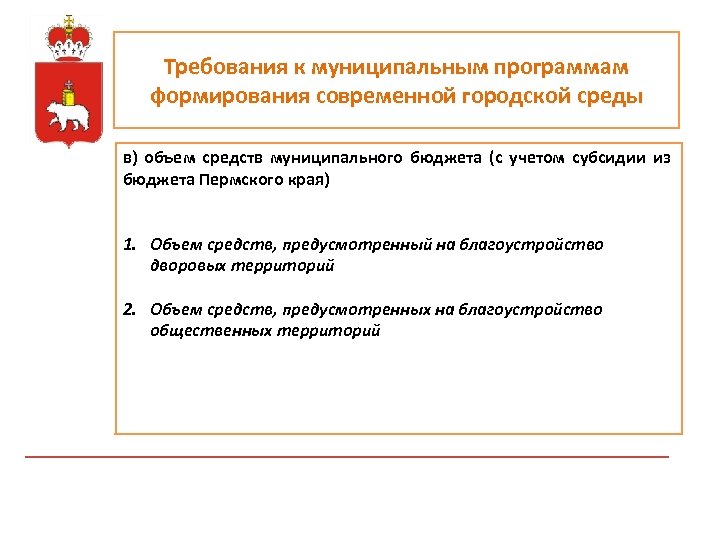 Требования к муниципальным программам формирования современной городской среды

в) объем средств муниципального бюджета (с учетом субсидии из бюджета Пермского края)

1. Объем средств, предусмотренный на благоустройство дворовых территорий

2. Объем средств, предусмотренных на благоустройство общественных территорий